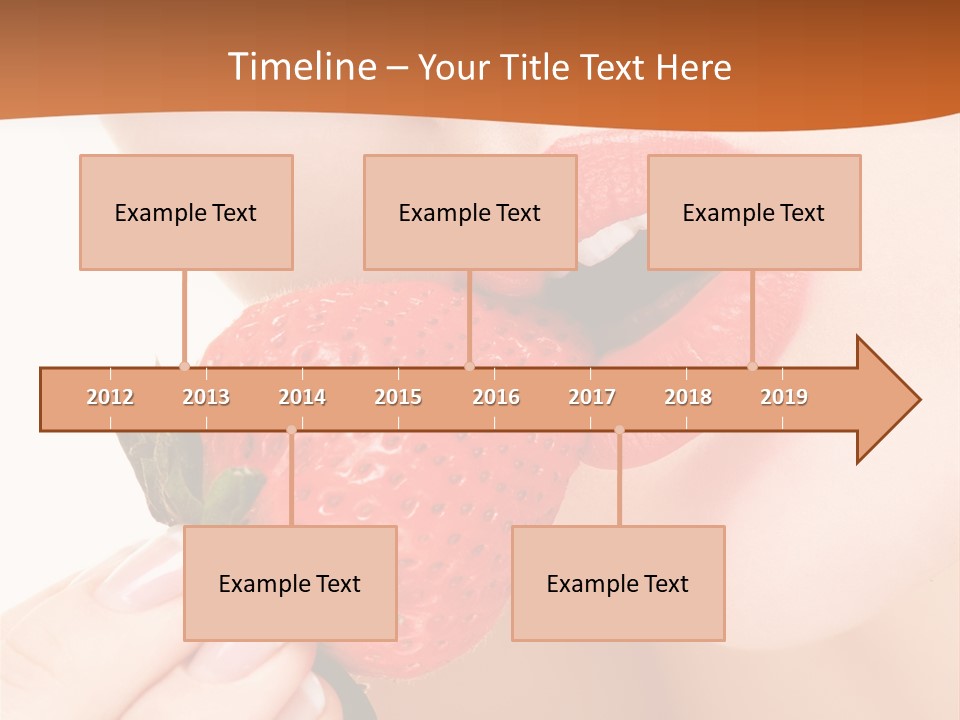 Timeline – Your Title Text Here

Example Text

Example Text

Example Text

2012 2013 2014 2015 2016 2017 2018 2019

Example Text

Example Text